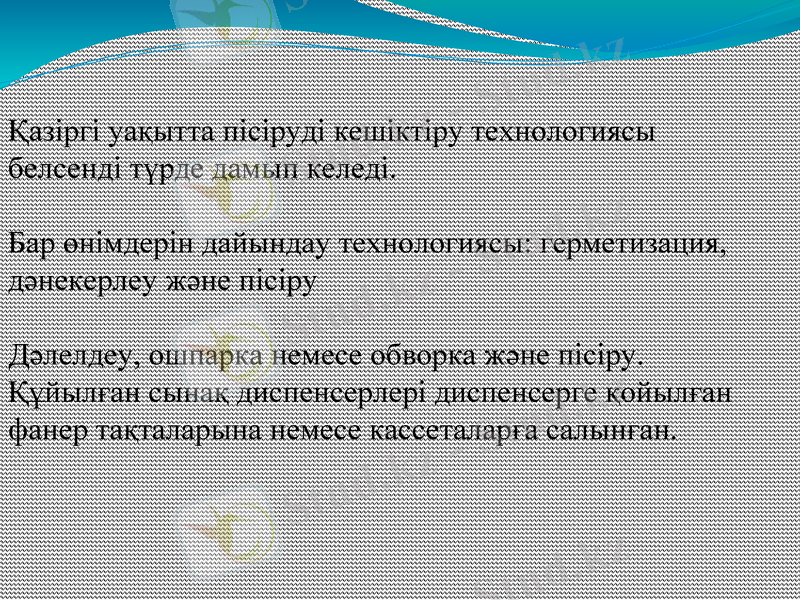 Қазіргі уақытта пісіруді кешіктіру технологиясы белсенді түрде дамып келеді.

Бар өнімдерін дайындау технологиясы: герметизация, дәнекерлеу және пісіру

Дәлелдеу, ошпарка немесе обворка және пісіру. Құйылған сынақ диспенсерлері диспенсерге қойылған фанер тақталарына немесе кассеталарға салынған.